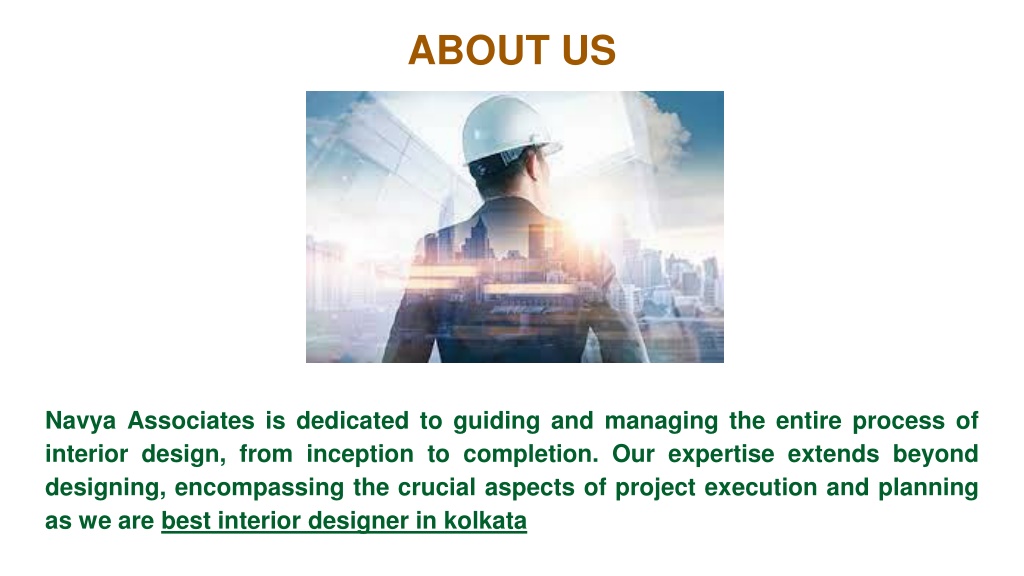 ABOUT US

Navya Associates is dedicated to guiding and managing the entire process of interior design, from inception to completion. Our expertise extends beyond designing, encompassing the crucial aspects of project execution and planning as we are best interior designer in kolkata